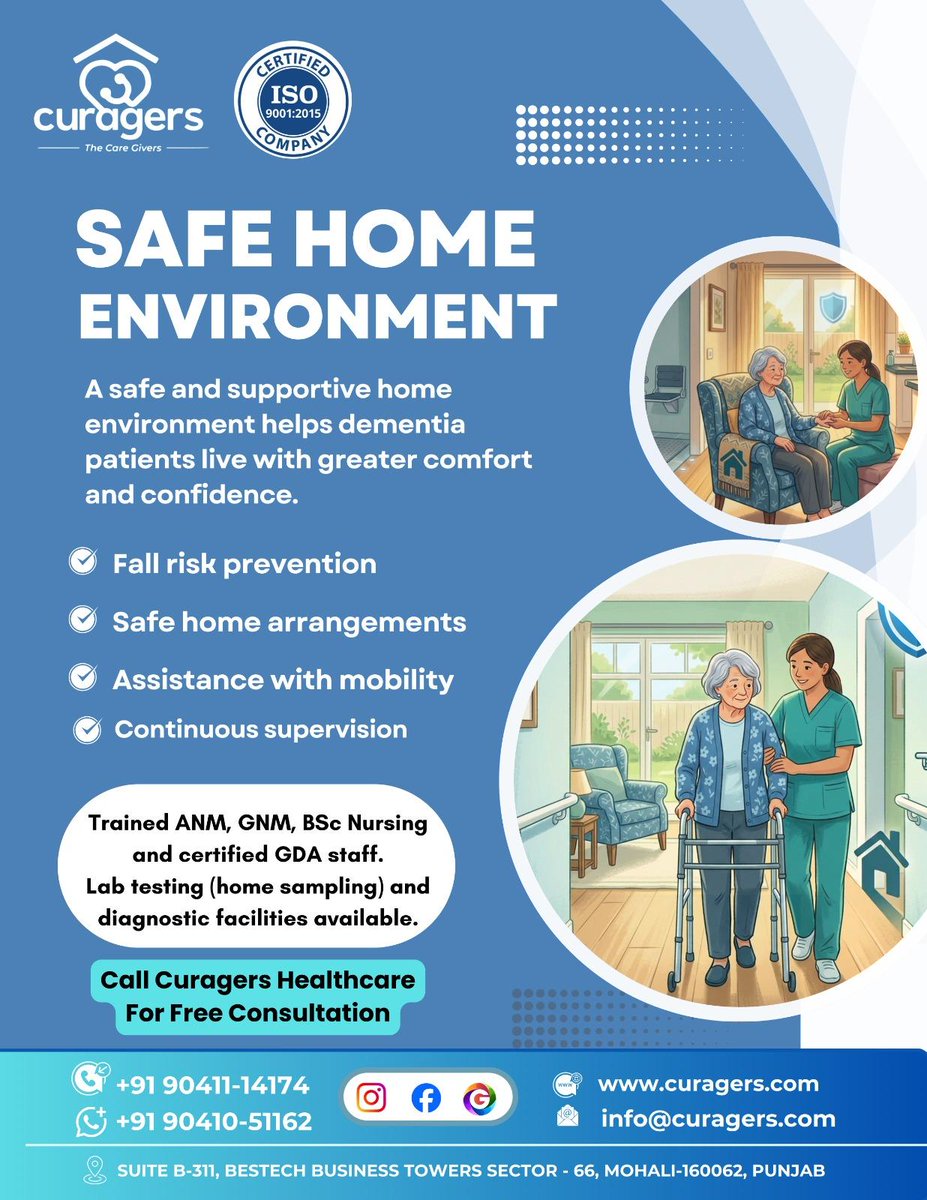 curagers
The Care Givers

CERTIFIED
ISO
9001:2015
COMPANY

SAFE HOME ENVIRONMENT

A safe and supportive home environment helps dementia patients live with greater comfort and confidence.

Fall risk prevention

Safe home arrangements

Assistance with mobility

Continuous supervision

Trained ANM, GNM, BSc Nursing and certified GDA staff.
Lab testing (home sampling) and diagnostic facilities available.

Call Curagers Healthcare For Free Consultation

+91 90411-14174
+91 90410-51162

www.curagers.com
info@curagers.com

SUITE B-311, BESTECH BUSINESS TOWERS SECTOR - 66, MOHALI-160062, PUNJAB